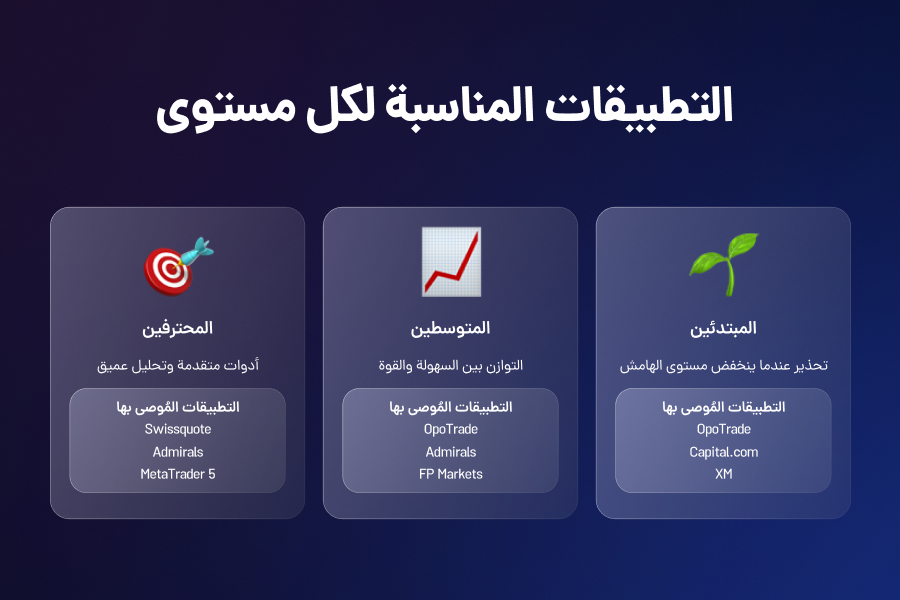 التطبيقات المناسبة لكل مستوى

المبتدئين

تحذير عندما ينخفض مستوى الهامش

التطبيقات المُوصى بها
OpoTrade
Capital.com
XM

المتوسطين

التوازن بين السهولة والقوة

التطبيقات المُوصى بها
OpoTrade
Admirals
FP Markets

المحترفين

أدوات متقدمة وتحليل عميق

التطبيقات المُوصى بها
Swissquote
Admirals
MetaTrader 5